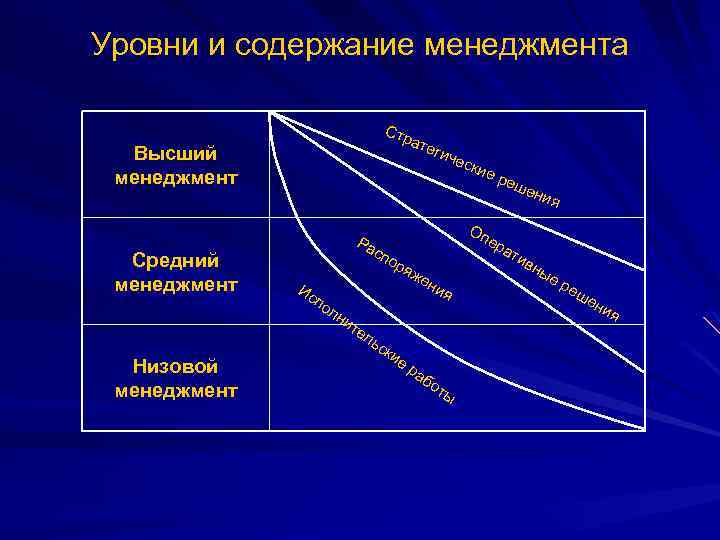 Уровни и содержание менеджмента

Высший менеджмент

Средний менеджмент

Низовой менеджмент

Стратегические решения

Оперативные решения

Распоряжения

Исполнительские работы